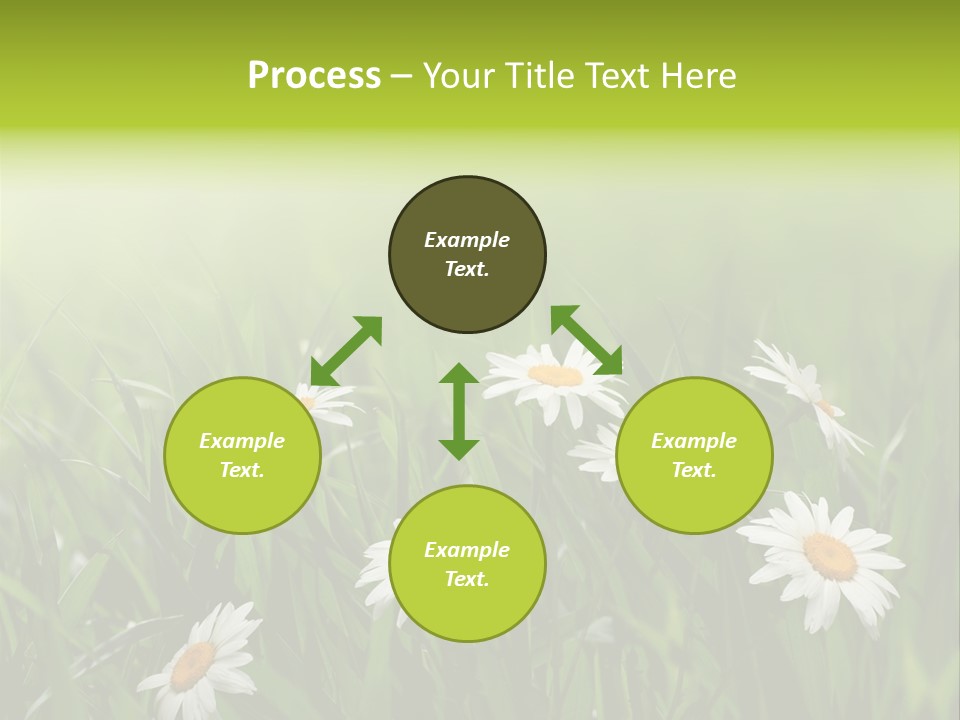 Process – Your Title Text Here

Example Text.

Example Text.

Example Text.

Example Text.